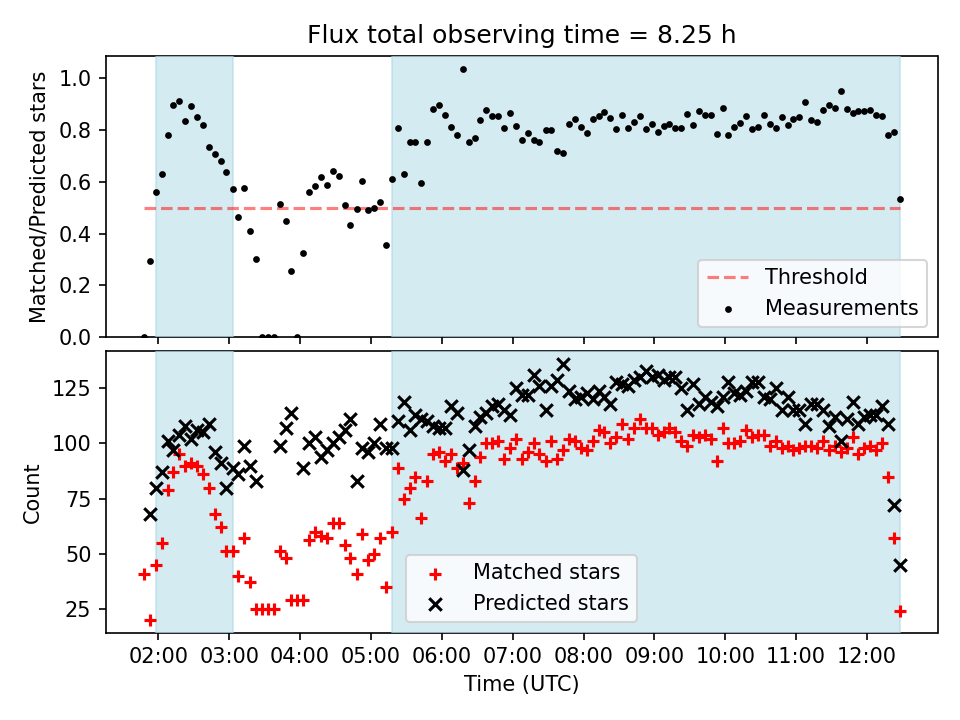 Flux total observing time = 8.25 h

Matched/Predicted stars

1.0
0.8
0.6
0.4
0.2
0.0

Threshold
Measurements

Count

125
100
75
50
25

Matched stars
Predicted stars

02:00 03:00 04:00 05:00 06:00 07:00 08:00 09:00 10:00 11:00 12:00

Time (UTC)